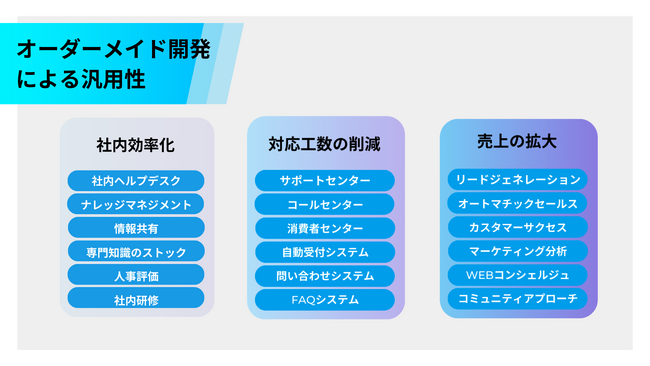 オーダーメイド開発による汎用性

社内効率化

社内ヘルプデスク

ナレッジマネジメント

情報共有

専門知識のストック

人事評価

社内研修

対応工数の削減

サポートセンター

コールセンター

消費者センター

自動受付システム

問い合わせシステム

FAQシステム

売上の拡大

リードジェネレーション

オートマチックセールス

カスタマーサクセス

マーケティング分析

WEBコンシェルジュ

コミュニティアプローチ